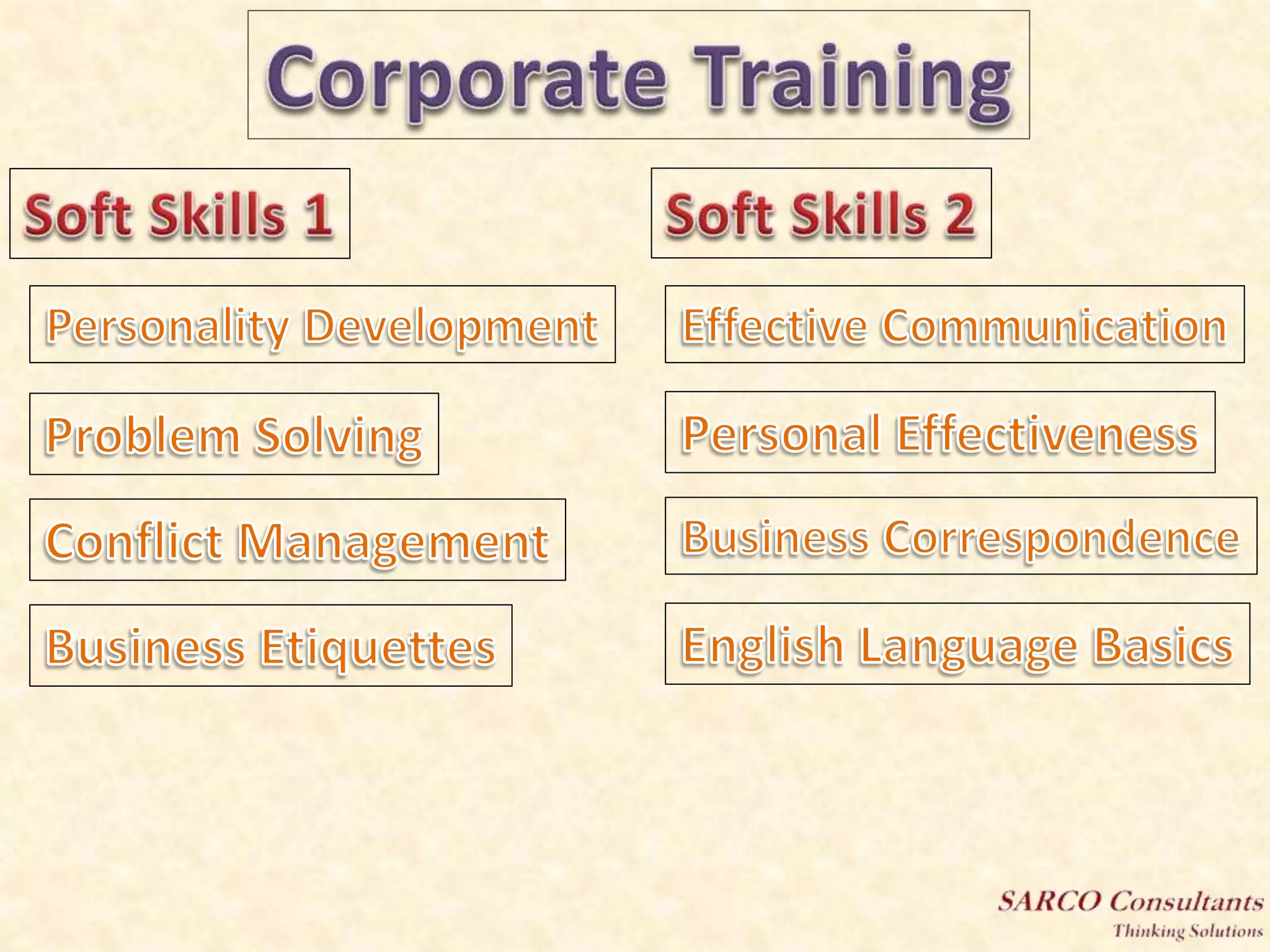 Corporate Training

Soft Skills 1

Personality Development

Problem Solving

Conflict Management

Business Etiquettes

Soft Skills 2

Effective Communication

Personal Effectiveness

Business Correspondence

English Language Basics

SARCO Consultants
Thinking Solutions